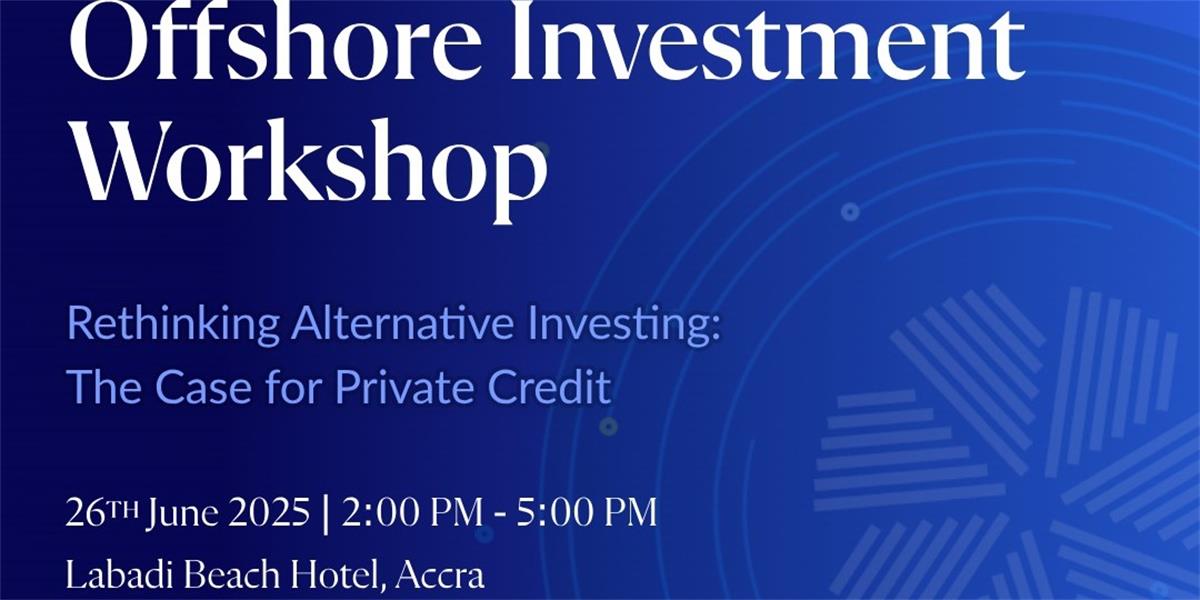 Offshore Investment Workshop

Rethinking Alternative Investing: The Case for Private Credit

26TH June 2025 | 2:00 PM - 5:00 PM

Labadi Beach Hotel, Accra